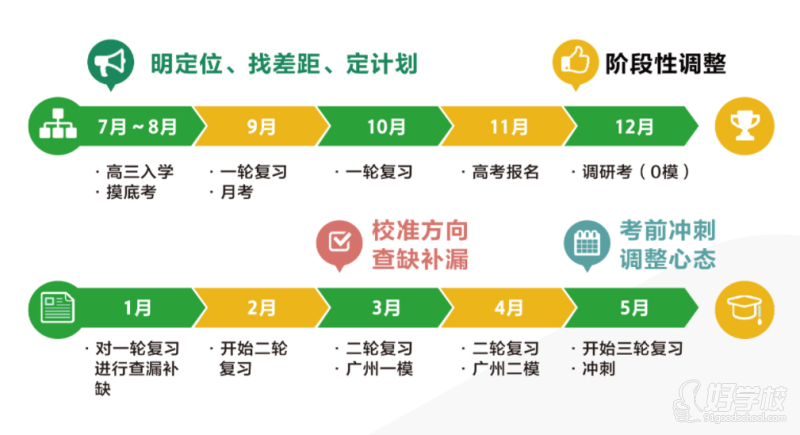 明定位、找差距、定计划

阶段性调整

7月～8月

9月

10月

11月

12月

· 高三入学
· 摸底考

· 一轮复习
· 月考

· 一轮复习

· 高考报名

· 调研考（0模）

校准方向
查缺补漏

考前冲刺
调整心态

1月

2月

3月

4月

5月

· 对一轮复习进行查漏补缺

· 开始二轮复习

· 二轮复习
· 广州一模

· 二轮复习
· 广州二模

· 开始三轮复习
· 冲刺

好学校
91goodschool.com